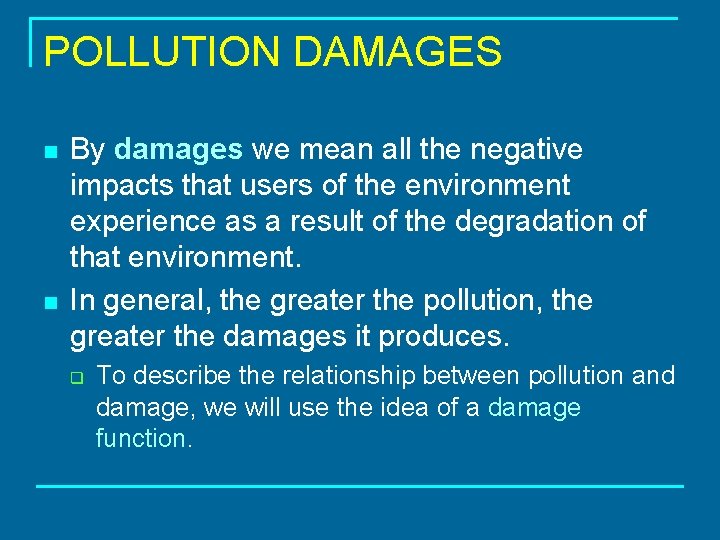 POLLUTION DAMAGES

By damages we mean all the negative impacts that users of the environment experience as a result of the degradation of that environment.

In general, the greater the pollution, the greater the damages it produces.

To describe the relationship between pollution and damage, we will use the idea of a damage function.